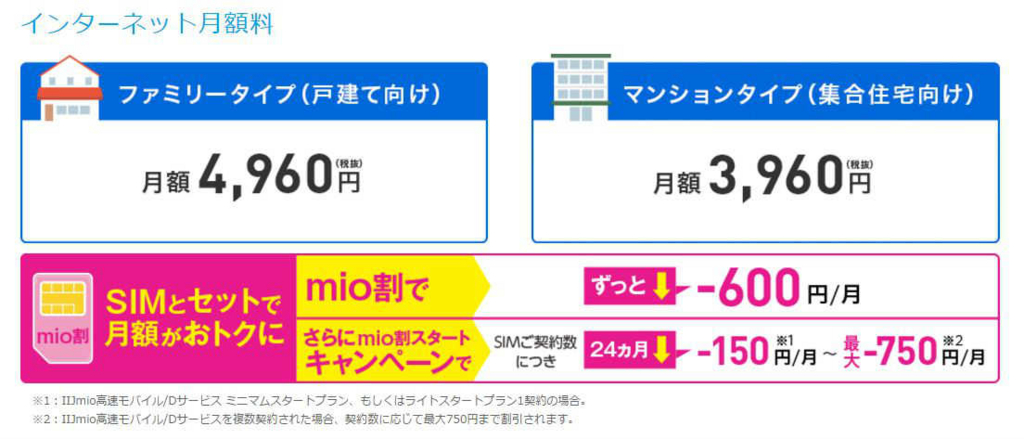 インターネット月額料

ファミリータイプ（戸建て向け）

月額 4,960円(税抜)

マンションタイプ（集合住宅向け）

月額 3,960円(税抜)

mio割

SIMとセットで月額がおトクに

mio割で

ずっと -600円/月

さらにmio割スタートキャンペーンで

SIMご契約数につき

24カ月 -150円/月※1 ～ 最大-750円/月※2

※1：IIJmio高速モバイル/Dサービス ミニマムスタートプラン、もしくはライトスタートプラン1契約の場合。
※2：IIJmio高速モバイル/Dサービスを複数契約された場合、契約数に応じて最大750円まで割引されます。